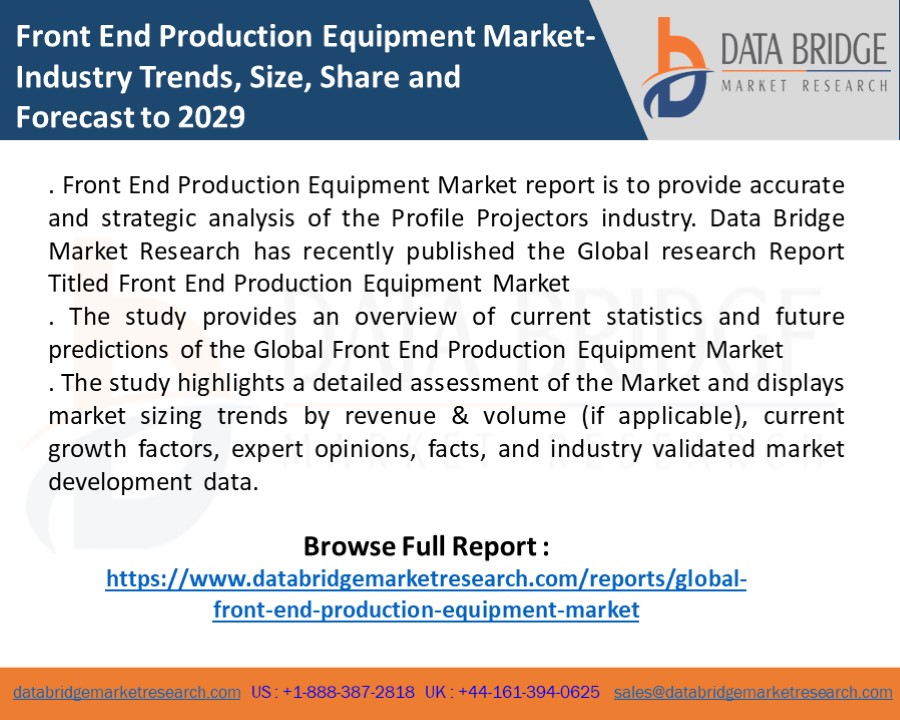 Front End Production Equipment Market- Industry Trends, Size, Share and Forecast to 2029

DATA BRIDGE
MARKET RESEARCH

. Front End Production Equipment Market report is to provide accurate and strategic analysis of the Profile Projectors industry. Data Bridge Market Research has recently published the Global research Report Titled Front End Production Equipment Market
. The study provides an overview of current statistics and future predictions of the Global Front End Production Equipment Market
. The study highlights a detailed assessment of the Market and displays market sizing trends by revenue & volume (if applicable), current growth factors, expert opinions, facts, and industry validated market development data.

Browse Full Report :
https://www.databridgemarketresearch.com/reports/global-front-end-production-equipment-market

databridgemarketresearch.com US : +1-888-387-2818 UK : +44-161-394-0625 sales@databridgemarketresearch.com